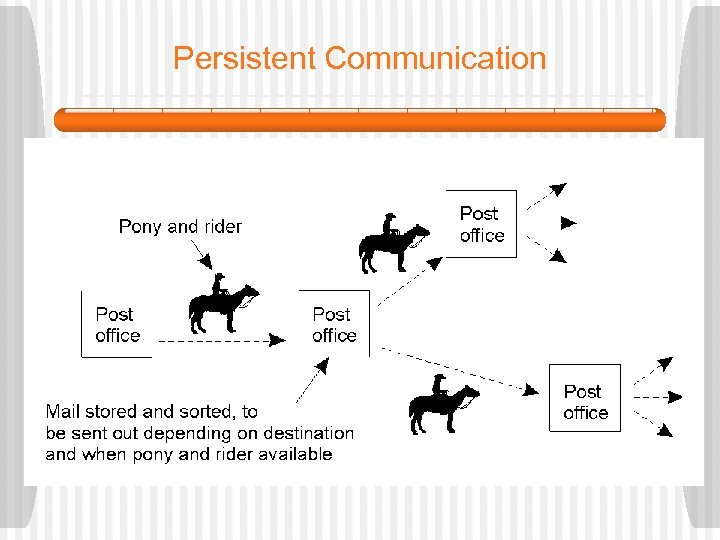 Persistent Communication

Pony and rider

Post office

Post office

Post office

Post office

Mail stored and sorted, to be sent out depending on destination and when pony and rider available